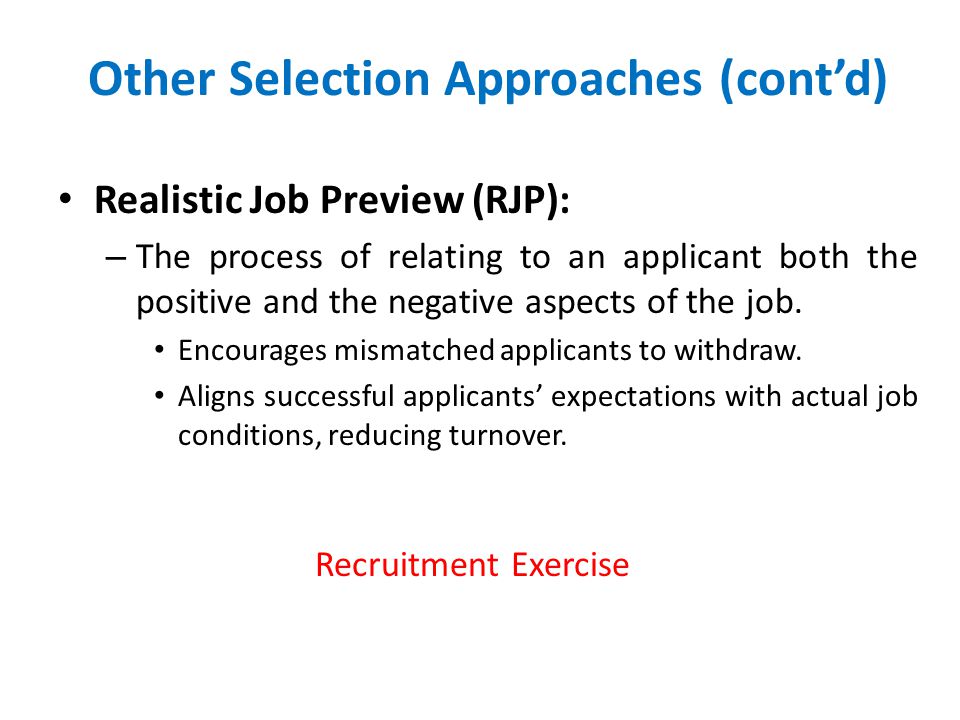 Other Selection Approaches (cont’d)

• Realistic Job Preview (RJP):

– The process of relating to an applicant both the positive and the negative aspects of the job.

• Encourages mismatched applicants to withdraw.

• Aligns successful applicants’ expectations with actual job conditions, reducing turnover.

Recruitment Exercise